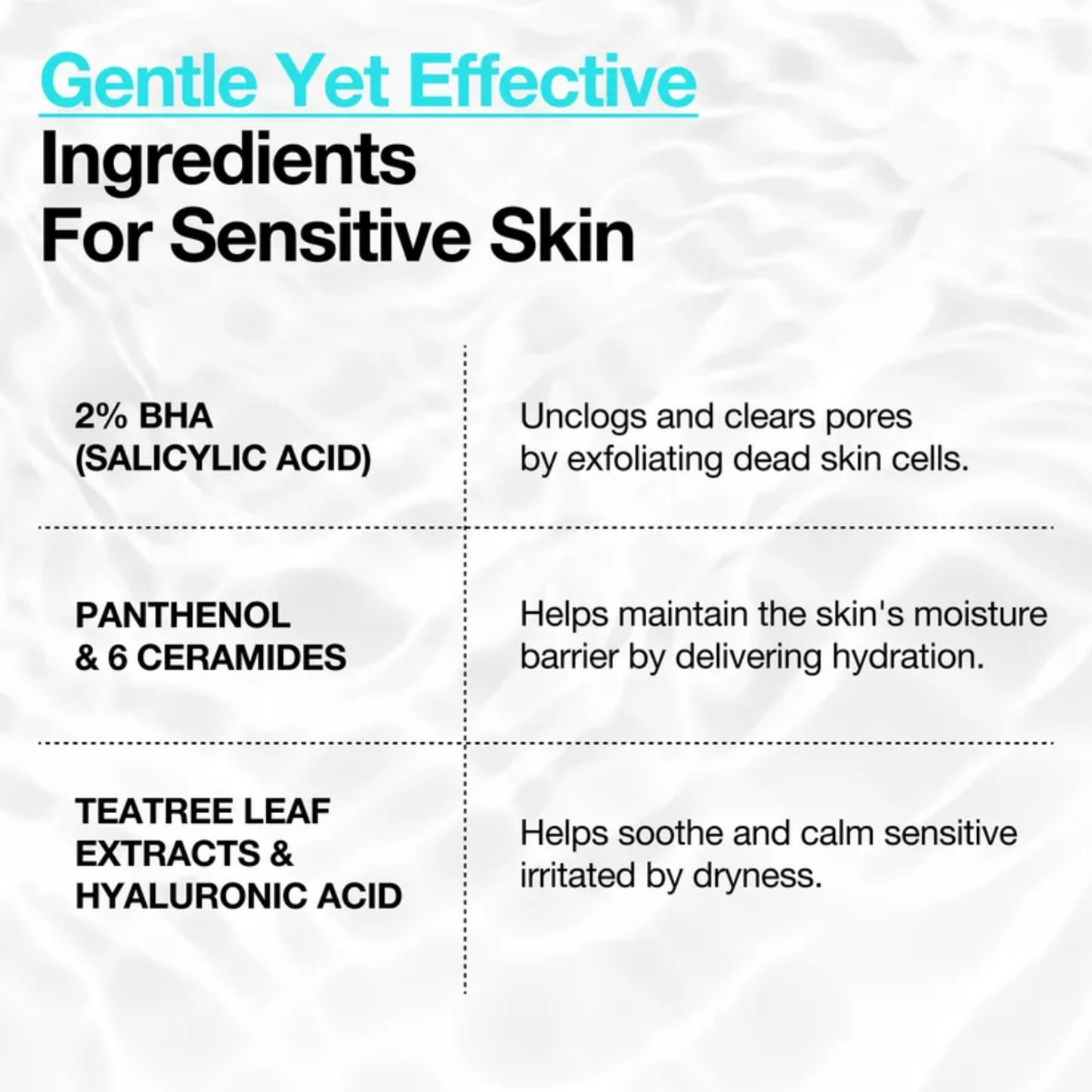 Gentle Yet Effective
Ingredients
For Sensitive Skin

| | |
|---|---|
| 2% BHA (SALICYLIC ACID) | Unclogs and clears pores by exfoliating dead skin cells. |
| PANTHENOL & 6 CERAMIDES | Helps maintain the skin's moisture barrier by delivering hydration. |
| TEATREE LEAF EXTRACTS & HYALURONIC ACID | Helps soothe and calm sensitive irritated by dryness. |